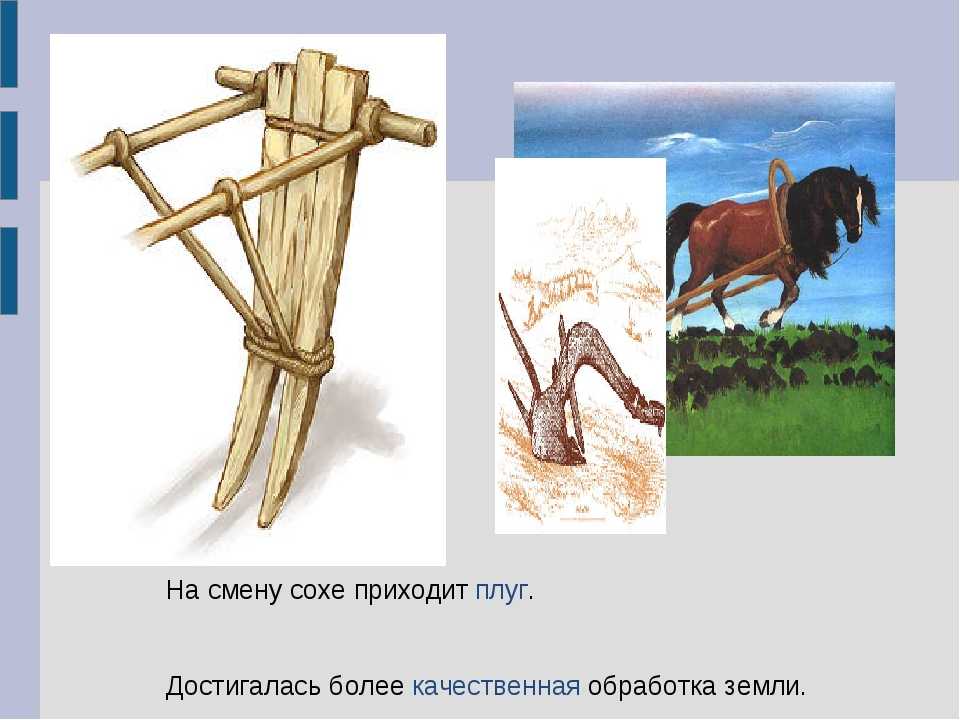 На смену сохе приходит плуг.

Достигалась более качественная обработка земли.